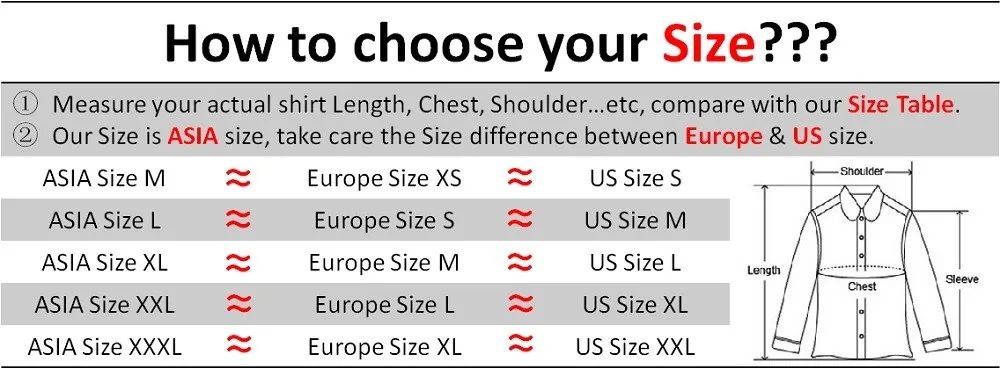 How to choose your Size???

① Measure your actual shirt Length, Chest, Shoulder…etc, compare with our Size Table.
② Our Size is ASIA size, take care the Size difference between Europe & US size.

| ASIA Size M | ≈ | Europe Size XS | ≈ | US Size S |
|---|---|---|---|---|
| ASIA Size L | ≈ | Europe Size S | ≈ | US Size M |
| ASIA Size XL | ≈ | Europe Size M | ≈ | US Size L |
| ASIA Size XXL | ≈ | Europe Size L | ≈ | US Size XL |
| ASIA Size XXXL | ≈ | Europe Size XL | ≈ | US Size XXL |

Shoulder
Length
Chest
Sleeve